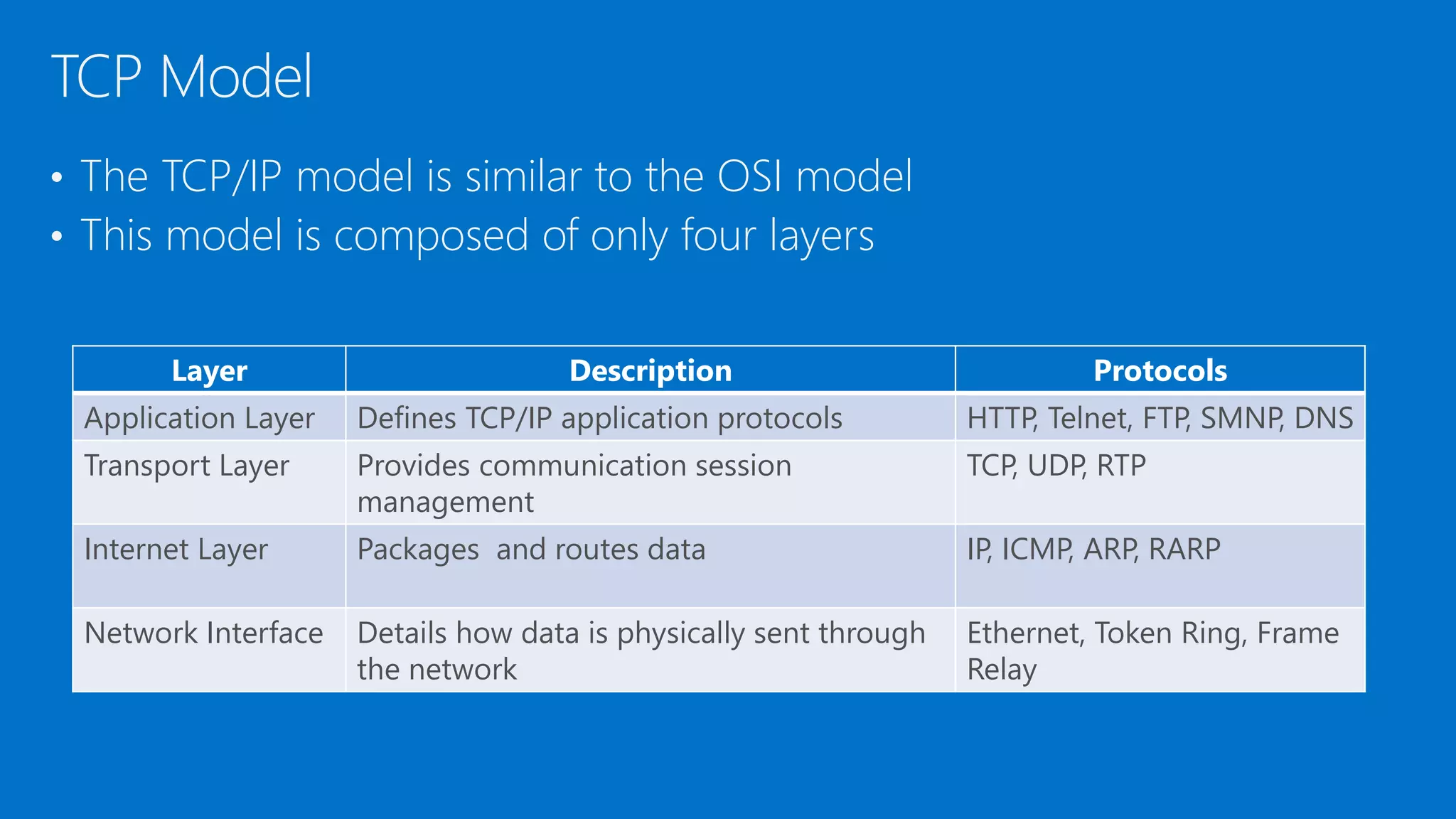 TCP Model

• The TCP/IP model is similar to the OSI model
• This model is composed of only four layers

| Layer | Description | Protocols |
|---|---|---|
| Application Layer | Defines TCP/IP application protocols | HTTP, Telnet, FTP, SMNP, DNS |
| Transport Layer | Provides communication session management | TCP, UDP, RTP |
| Internet Layer | Packages  and routes data | IP, ICMP, ARP, RARP |
| Network Interface | Details how data is physically sent through the network | Ethernet, Token Ring, Frame Relay |